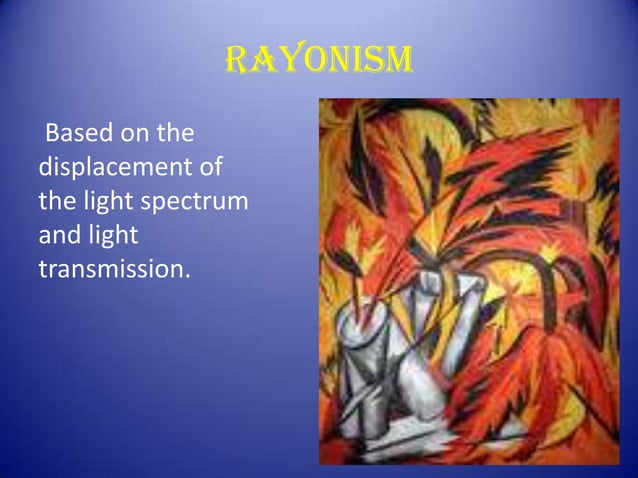 RAYONISM

Based on the displacement of the light spectrum and light transmission.